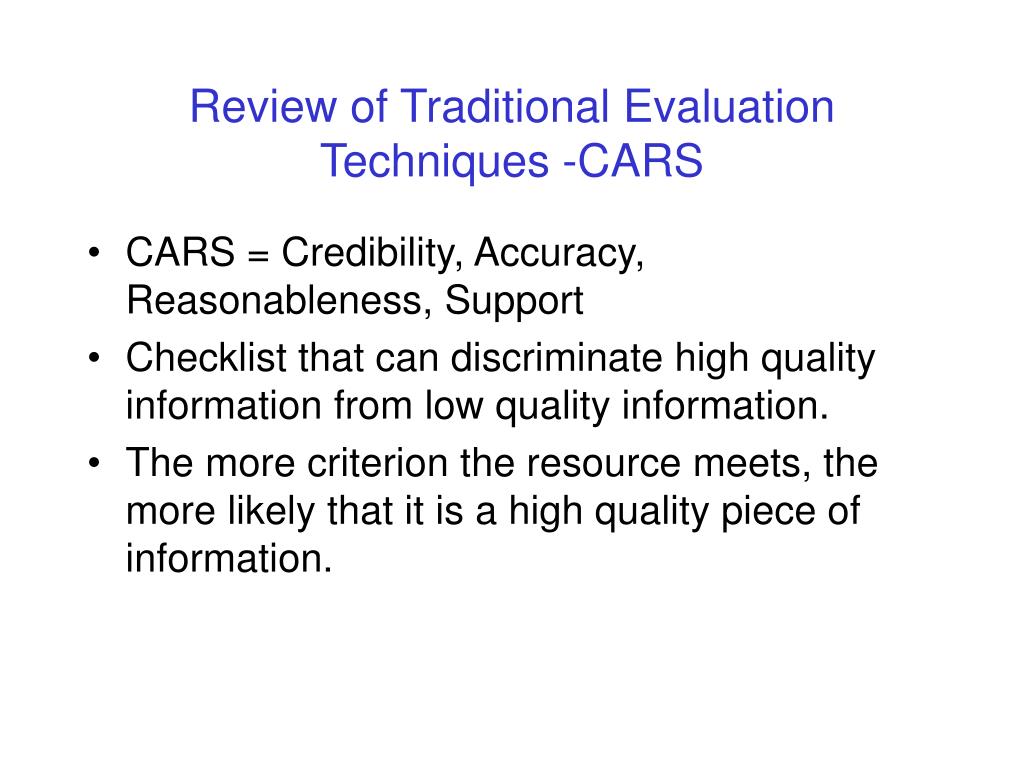 Review of Traditional Evaluation Techniques -CARS

• CARS = Credibility, Accuracy, Reasonableness, Support
• Checklist that can discriminate high quality information from low quality information.
• The more criterion the resource meets, the more likely that it is a high quality piece of information.